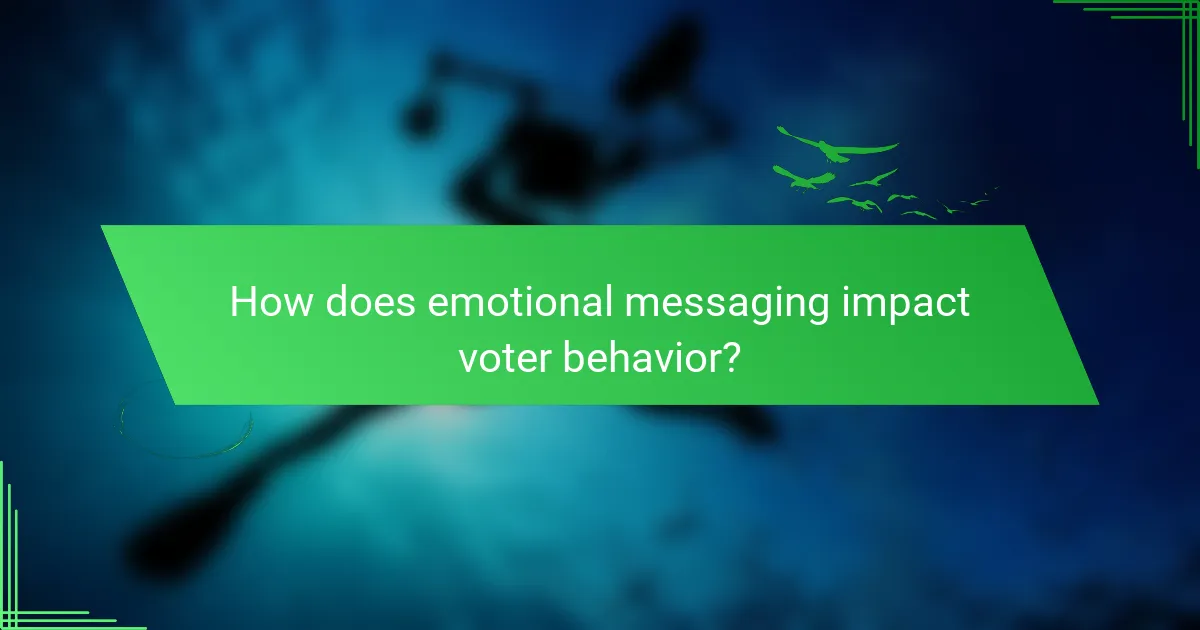 How does emotional messaging impact voter behavior?